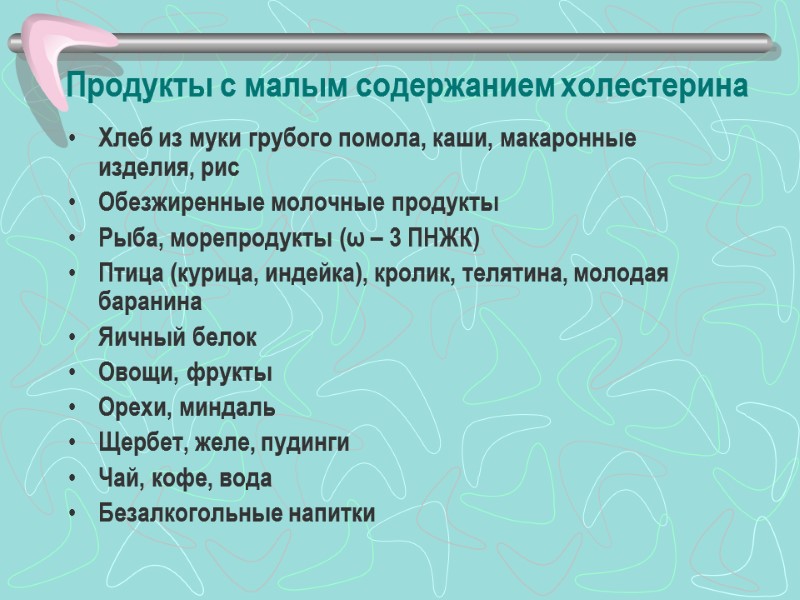 Продукты с малым содержанием холестерина

• Хлеб из муки грубого помола, каши, макаронные изделия, рис
• Обезжиренные молочные продукты
• Рыба, морепродукты (ω – 3 ПНЖК)
• Птица (курица, индейка), кролик, телятина, молодая баранина
• Яичный белок
• Овощи, фрукты
• Орехи, миндаль
• Щербет, желе, пудинги
• Чай, кофе, вода
• Безалкогольные напитки